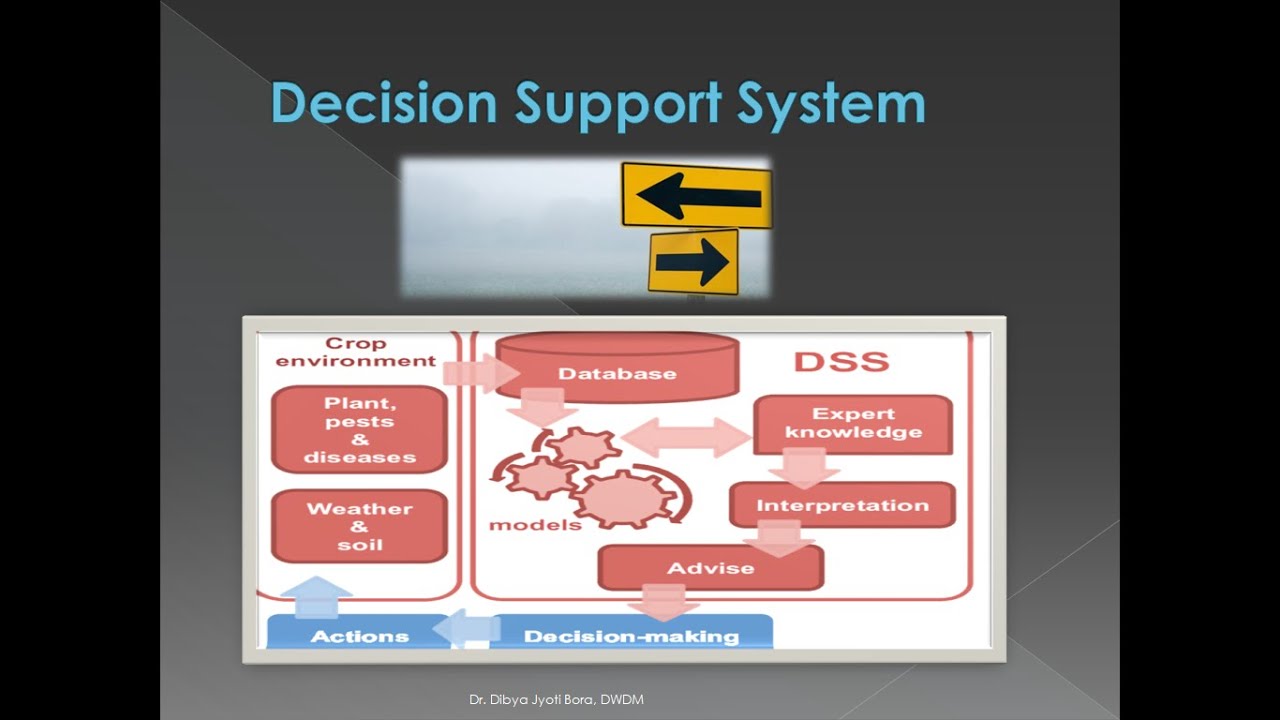 Decision Support System

Crop environment

Plant, pests & diseases

Weather & soil

Database

DSS

Expert knowledge

models

Interpretation

Advise

Actions

Decision-making

Dr. Dibya Jyoti Bora, DWDM